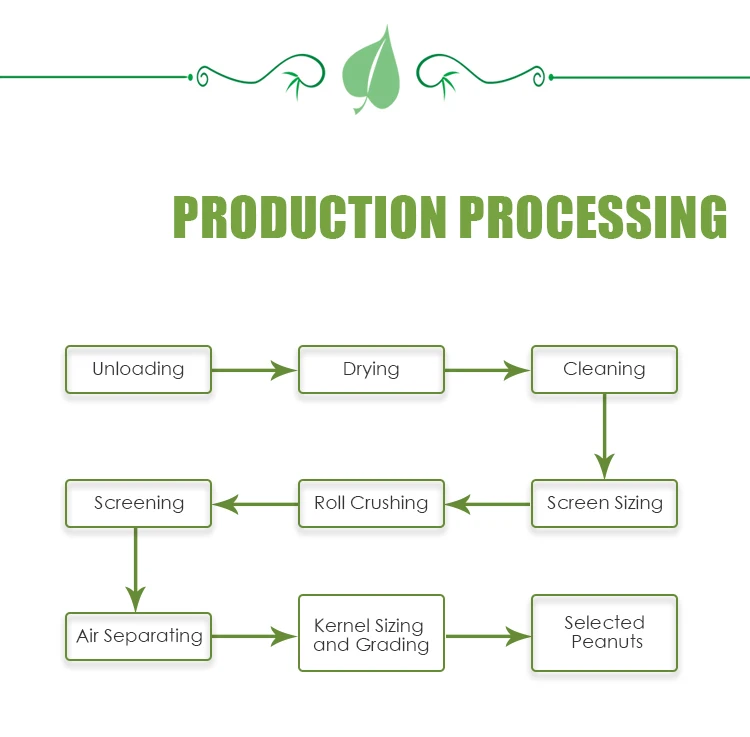 PRODUCTION PROCESSING

Unloading

Drying

Cleaning

Screen Sizing

Roll Crushing

Screening

Air Separating

Kernel Sizing and Grading

Selected Peanuts